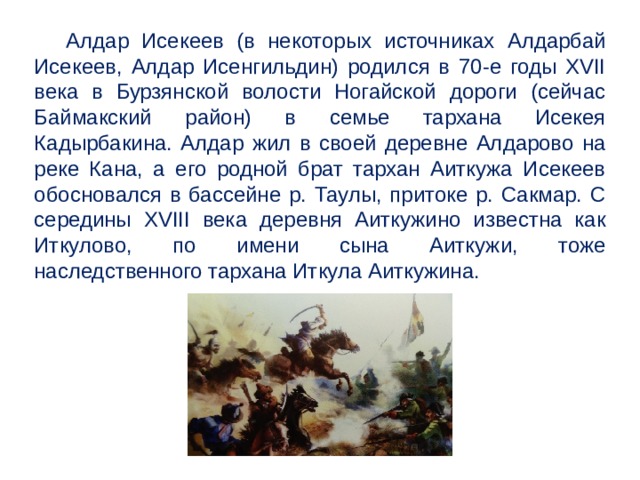 Алдар Исекеев (в некоторых источниках Алдарбай Исекеев, Алдар Исенгильдин) родился в 70-е годы XVII века в Бурзянской волости Ногайской дороги (сейчас Баймакский район) в семье тархана Исекея Кадырбакина. Алдар жил в своей деревне Алдарово на реке Кана, а его родной брат тархан Аиткужа Исекеев обосновался в бассейне р. Таулы, притоке р. Сакмар. С середины XVIII века деревня Аиткужино известна как Иткулово, по имени сына Аиткужи, тоже наследственного тархана Иткула Аиткужина.